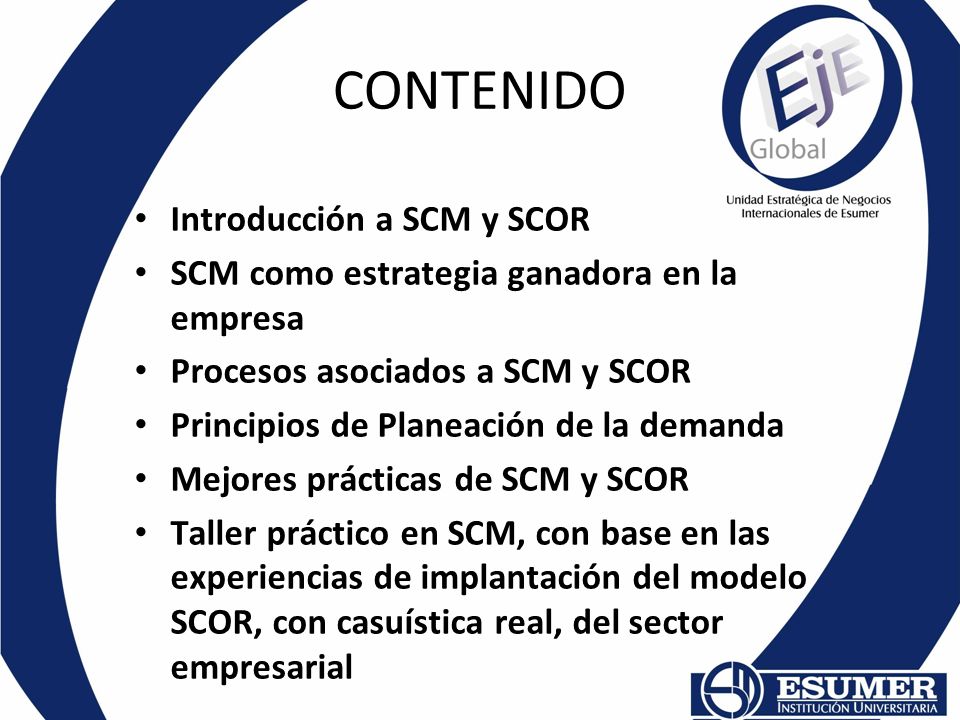 CONTENIDO

EjE Global
Unidad Estratégica de Negocios Internacionales de Esumer

• Introducción a SCM y SCOR
• SCM como estrategia ganadora en la empresa
• Procesos asociados a SCM y SCOR
• Principios de Planeación de la demanda
• Mejores prácticas de SCM y SCOR
• Taller práctico en SCM, con base en las experiencias de implantación del modelo SCOR, con casuística real, del sector empresarial

ESUMER
INSTITUCIÓN UNIVERSITARIA